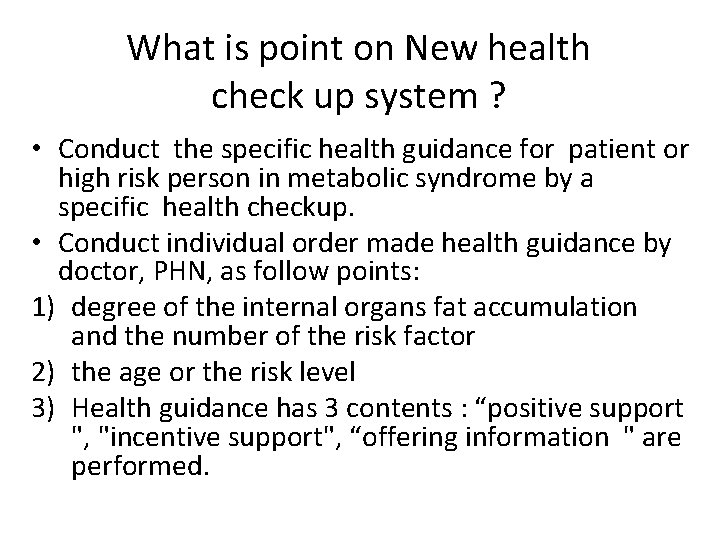 What is point on New health check up system ?

• Conduct the specific health guidance for patient or high risk person in metabolic syndrome by a specific health checkup.
• Conduct individual order made health guidance by doctor, PHN, as follow points:
1) degree of the internal organs fat accumulation and the number of the risk factor
2) the age or the risk level
3) Health guidance has 3 contents : “positive support ", "incentive support", “offering information " are performed.